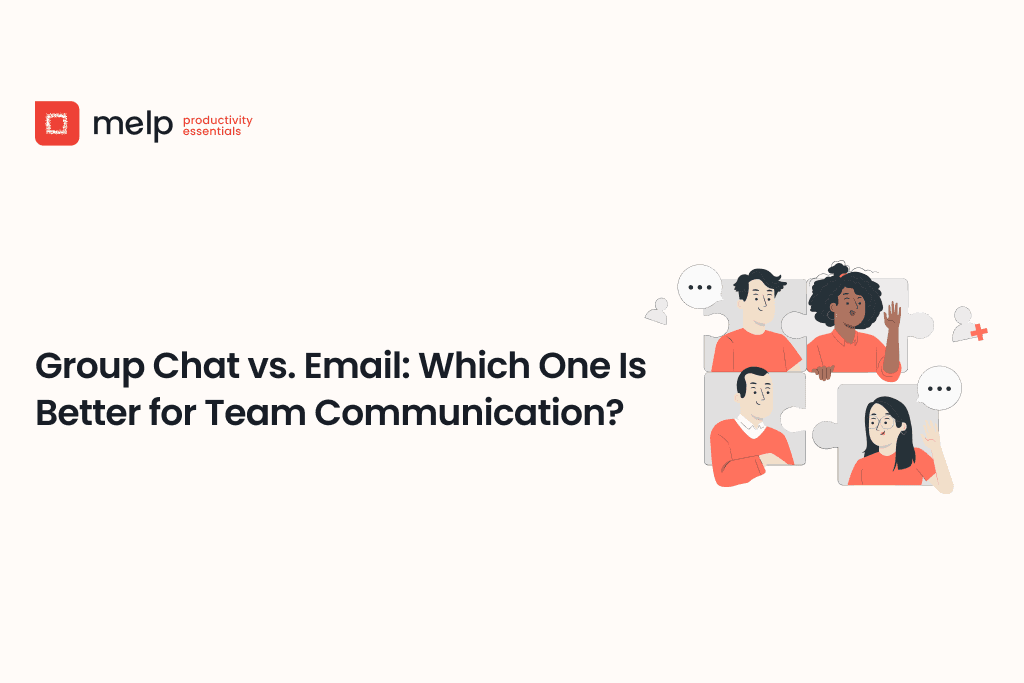 melp productivity essentials

Group Chat vs. Email: Which One Is Better for Team Communication?